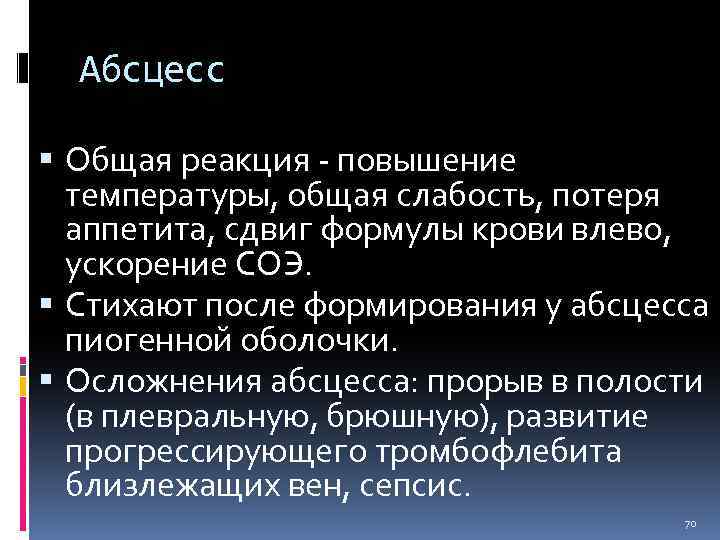 Абсцесс

▪ Общая реакция - повышение температуры, общая слабость, потеря аппетита, сдвиг формулы крови влево, ускорение СОЭ.
▪ Стихают после формирования у абсцесса пиогенной оболочки.
▪ Осложнения абсцесса: прорыв в полости (в плевральную, брюшную), развитие прогрессирующего тромбофлебита близлежащих вен, сепсис.

70